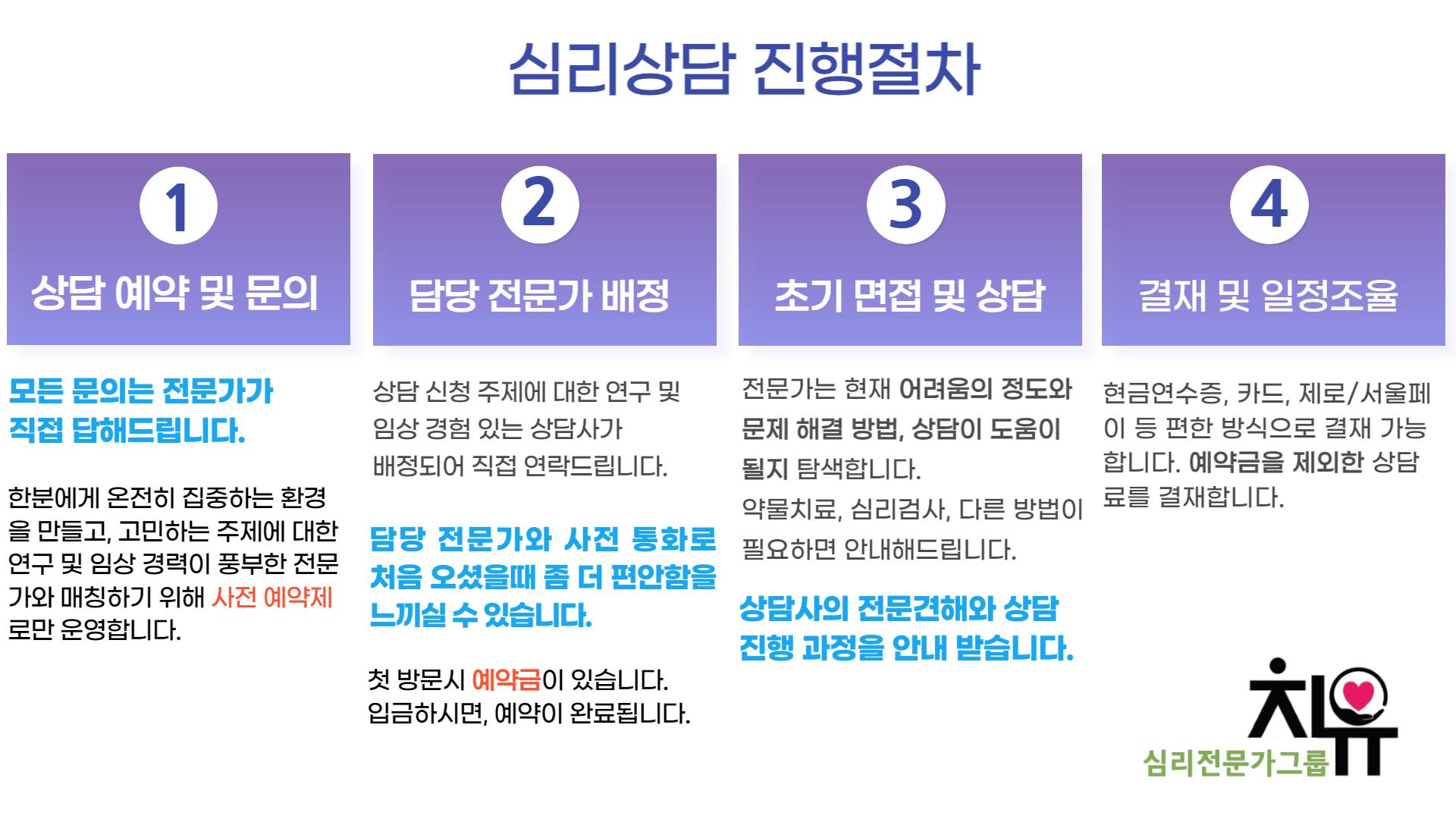 심리상담 진행절차

1
상담 예약 및 문의

모든 문의는 전문가가 직접 답해드립니다.

한분에게 온전히 집중하는 환경을 만들고, 고민하는 주제에 대한 연구 및 임상 경력이 풍부한 전문가와 매칭하기 위해 사전 예약제로만 운영합니다.

2
담당 전문가 배정

상담 신청 주제에 대한 연구 및 임상 경험 있는 상담사가 배정되어 직접 연락드립니다.

담당 전문가와 사전 통화로 처음 오셨을때 좀 더 편안함을 느끼실 수 있습니다.

첫 방문시 예약금이 있습니다.
입금하시면, 예약이 완료됩니다.

3
초기 면접 및 상담

전문가는 현재 어려움의 정도와 문제 해결 방법, 상담이 도움이 될지 탐색합니다.
약물치료, 심리검사, 다른 방법이 필요하면 안내해드립니다.

상담사의 전문견해와 상담 진행 과정을 안내 받습니다.

4
결재 및 일정조율

현금연수증, 카드, 제로/서울페이 등 편한 방식으로 결재 가능합니다. 예약금을 제외한 상담료를 결재합니다.

치유
심리전문가그룹